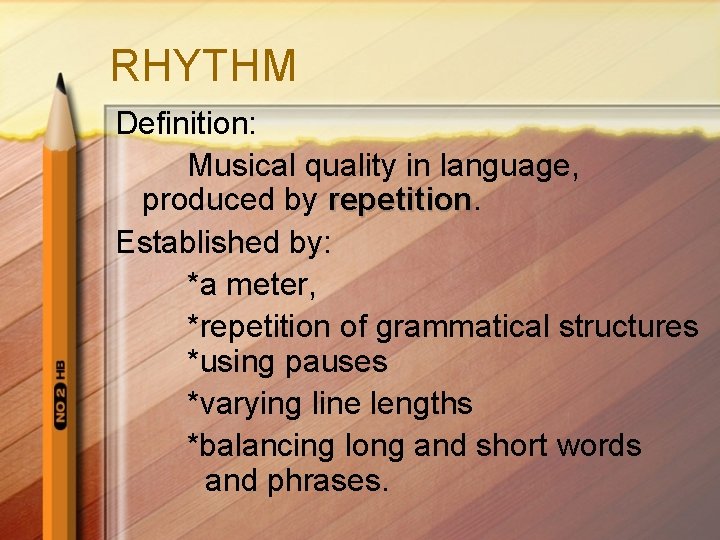 RHYTHM

Definition:

Musical quality in language, produced by repetition.

Established by:

*a meter,

*repetition of grammatical structures

*using pauses

*varying line lengths

*balancing long and short words and phrases.

NO 2 HB